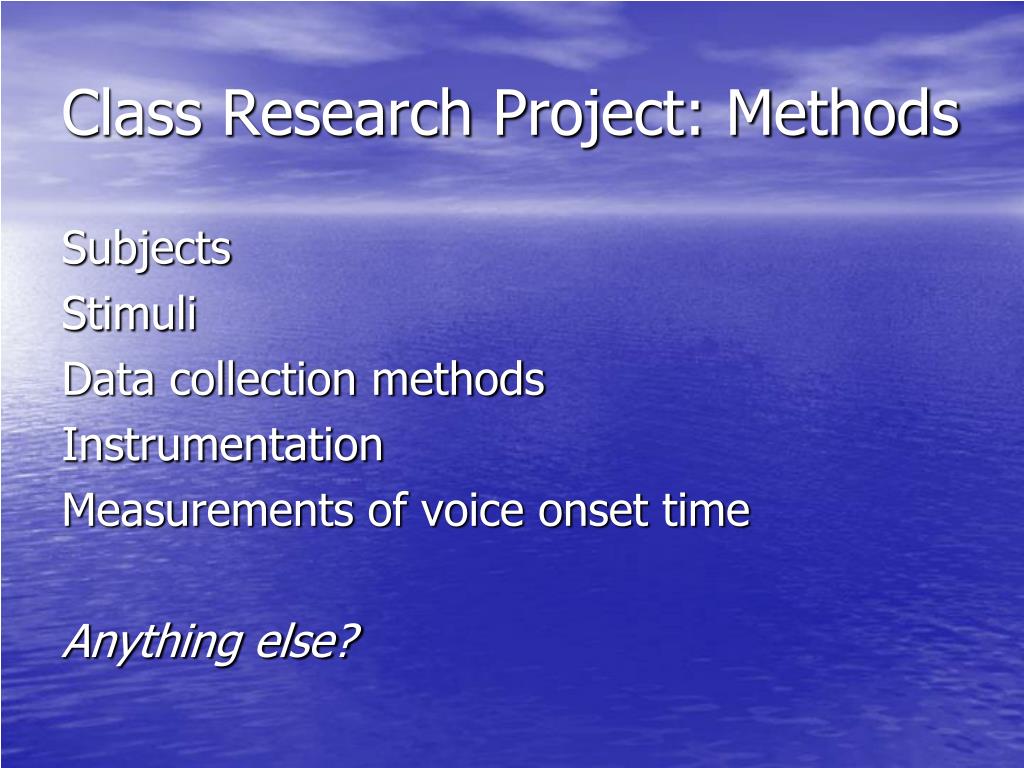 Class Research Project: Methods

Subjects
Stimuli
Data collection methods
Instrumentation
Measurements of voice onset time

Anything else?